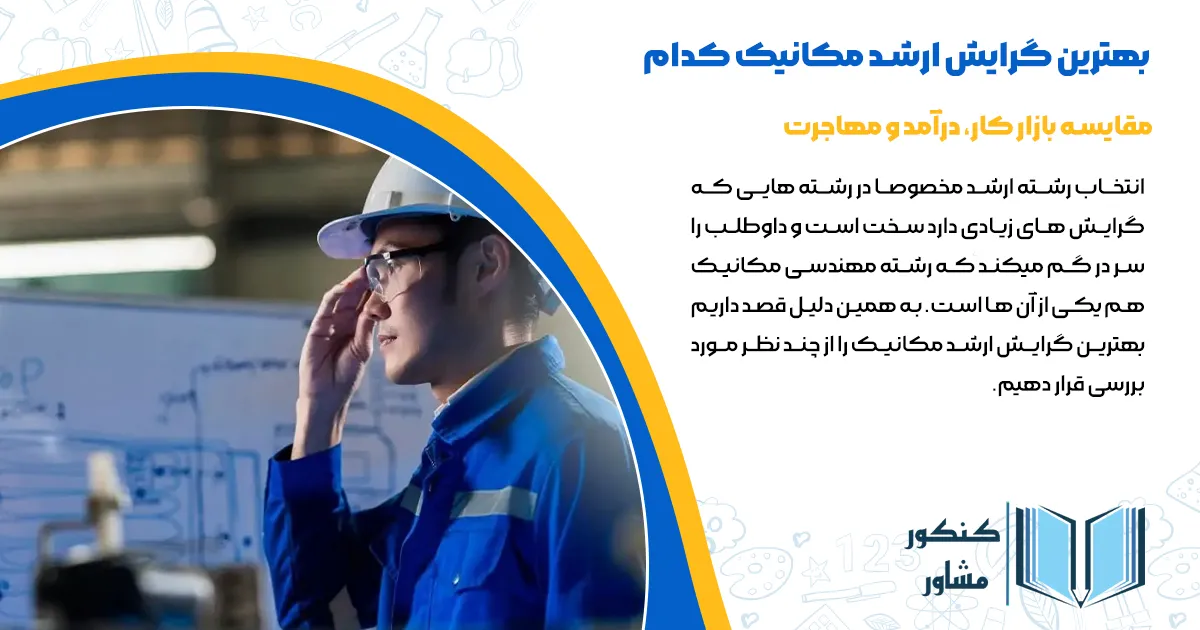 بهترین گرایش ارشد مکانیک کدام

مقایسه بازار کار، درآمد و مهاجرت

انتخاب رشته ارشد مخصوصا در رشته هایی که گرایش های زیادی دارد سخت است و داوطلب را سر در گم میکند که رشته مهندسی مکانیک هم یکی از آن ها است. به همین دلیل قصد داریم بهترین گرایش ارشد مکانیک را از چند نظر مورد بررسی قرار دهیم.

کنکور
مشاور